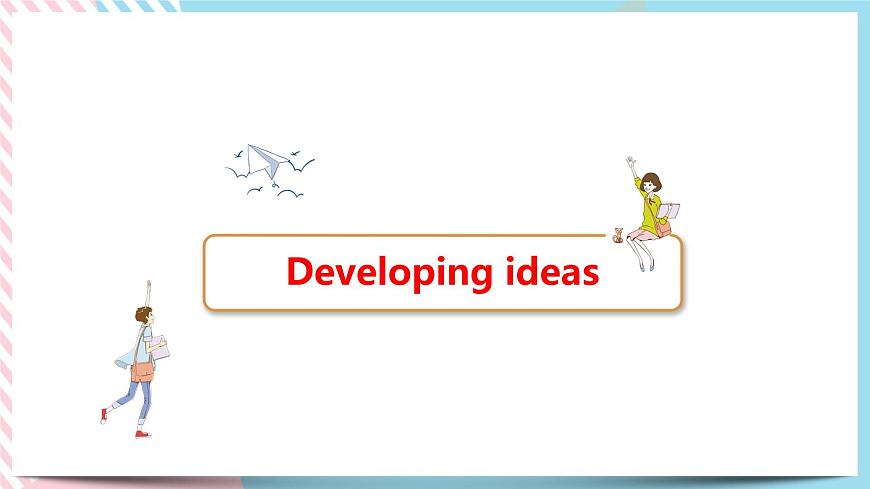 Developing ideas